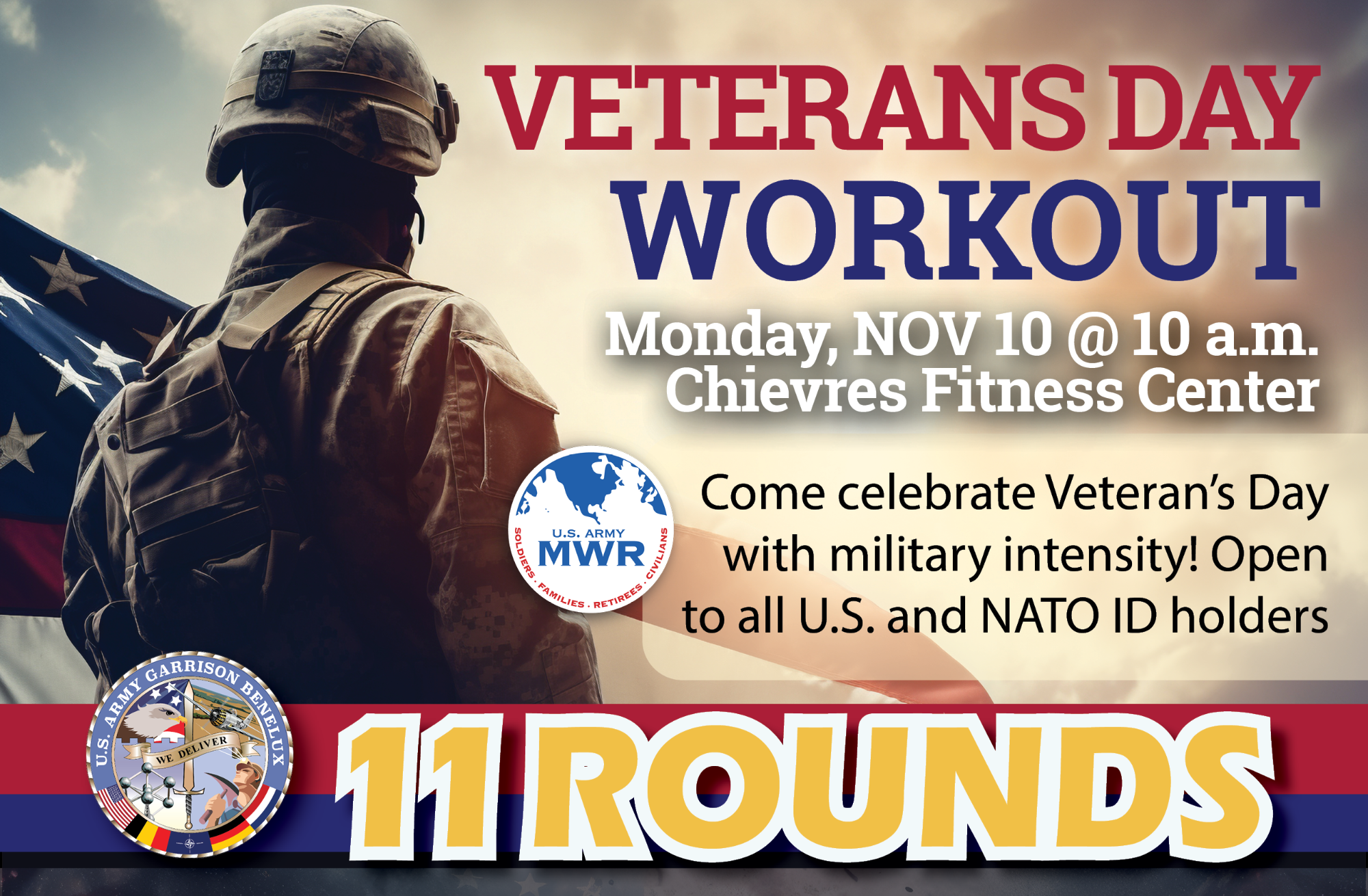 VETERANS DAY
WORKOUT

Monday, NOV 10 @ 10 a.m.
Chievres Fitness Center

U.S. ARMY
MWR
SOLDIERS · FAMILIES · RETIREES · CIVILIANS

Come celebrate Veteran's Day with military intensity! Open to all U.S. and NATO ID holders

U.S. ARMY GARRISON BENELUX
WE DELIVER

11 ROUNDS